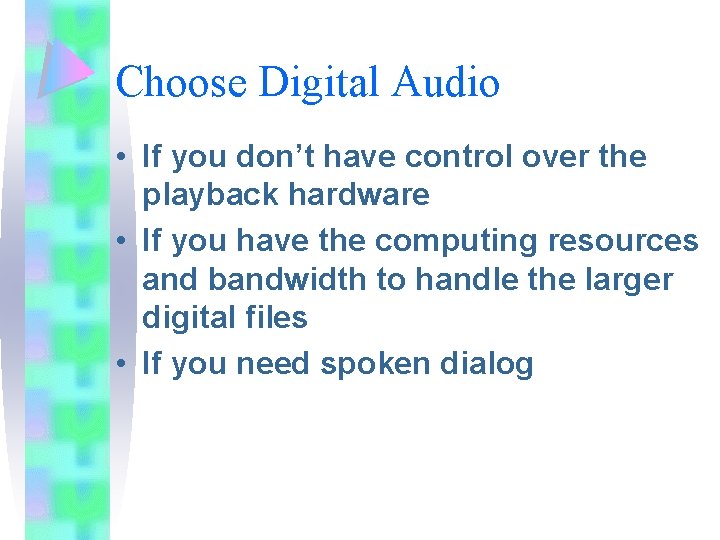 Choose Digital Audio

• If you don’t have control over the playback hardware
• If you have the computing resources and bandwidth to handle the larger digital files
• If you need spoken dialog